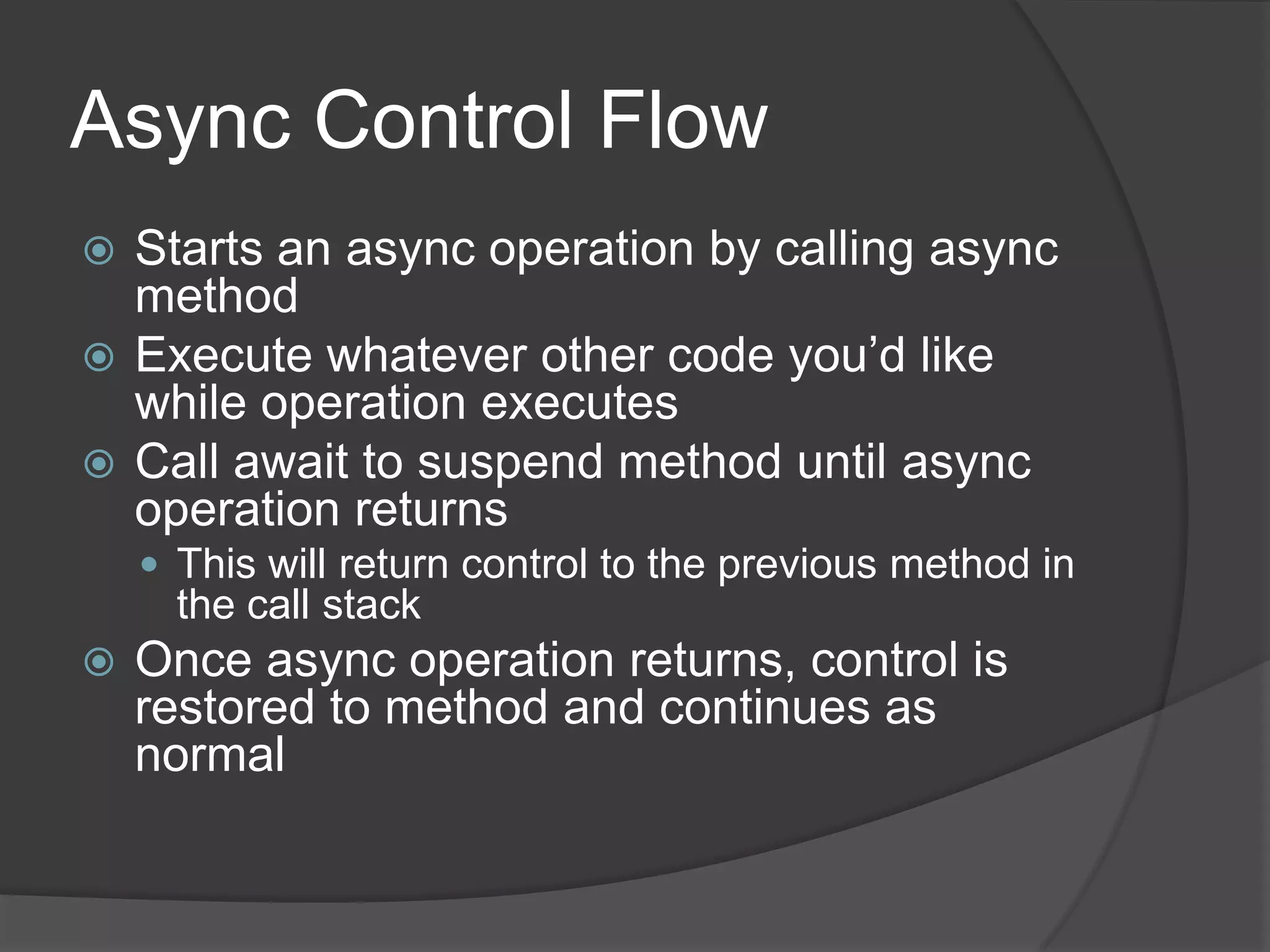 Async Control Flow

Starts an async operation by calling async method

Execute whatever other code you’d like while operation executes

Call await to suspend method until async operation returns

This will return control to the previous method in the call stack

Once async operation returns, control is restored to method and continues as normal